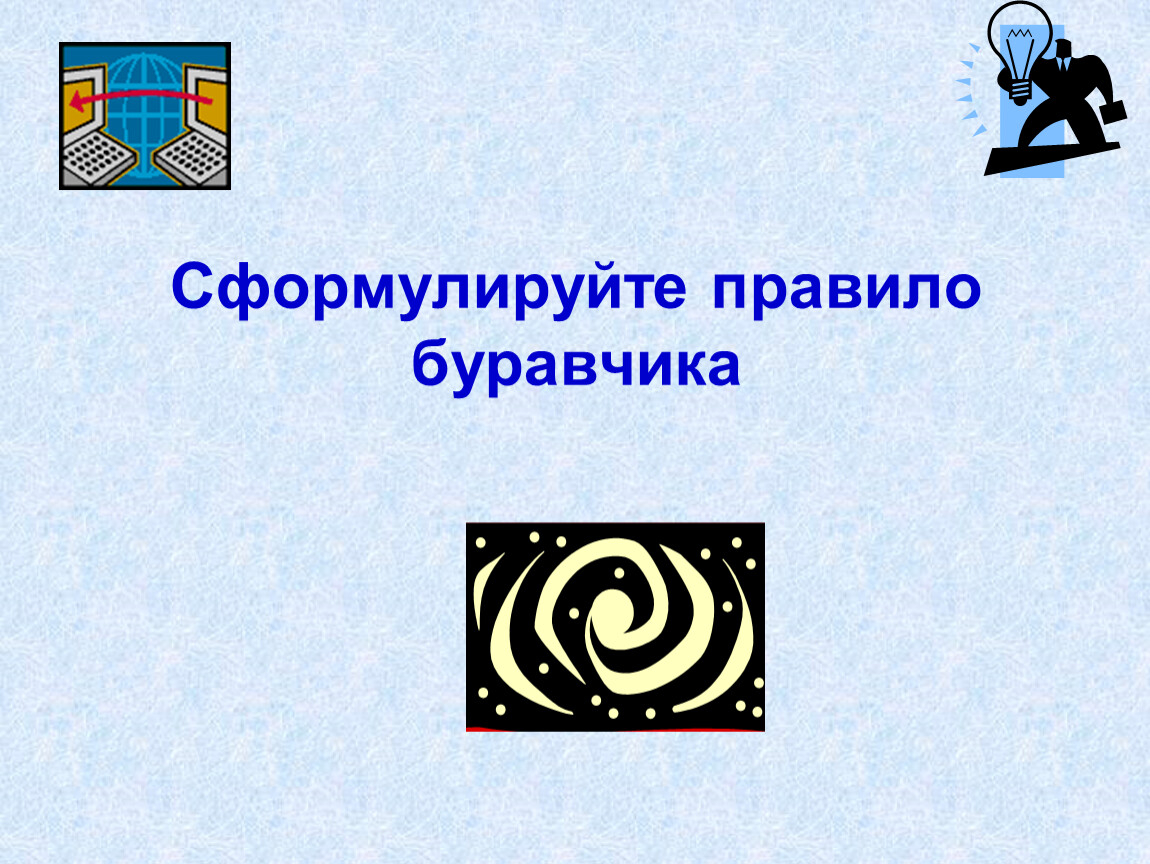 Сформулируйте правило буравчика